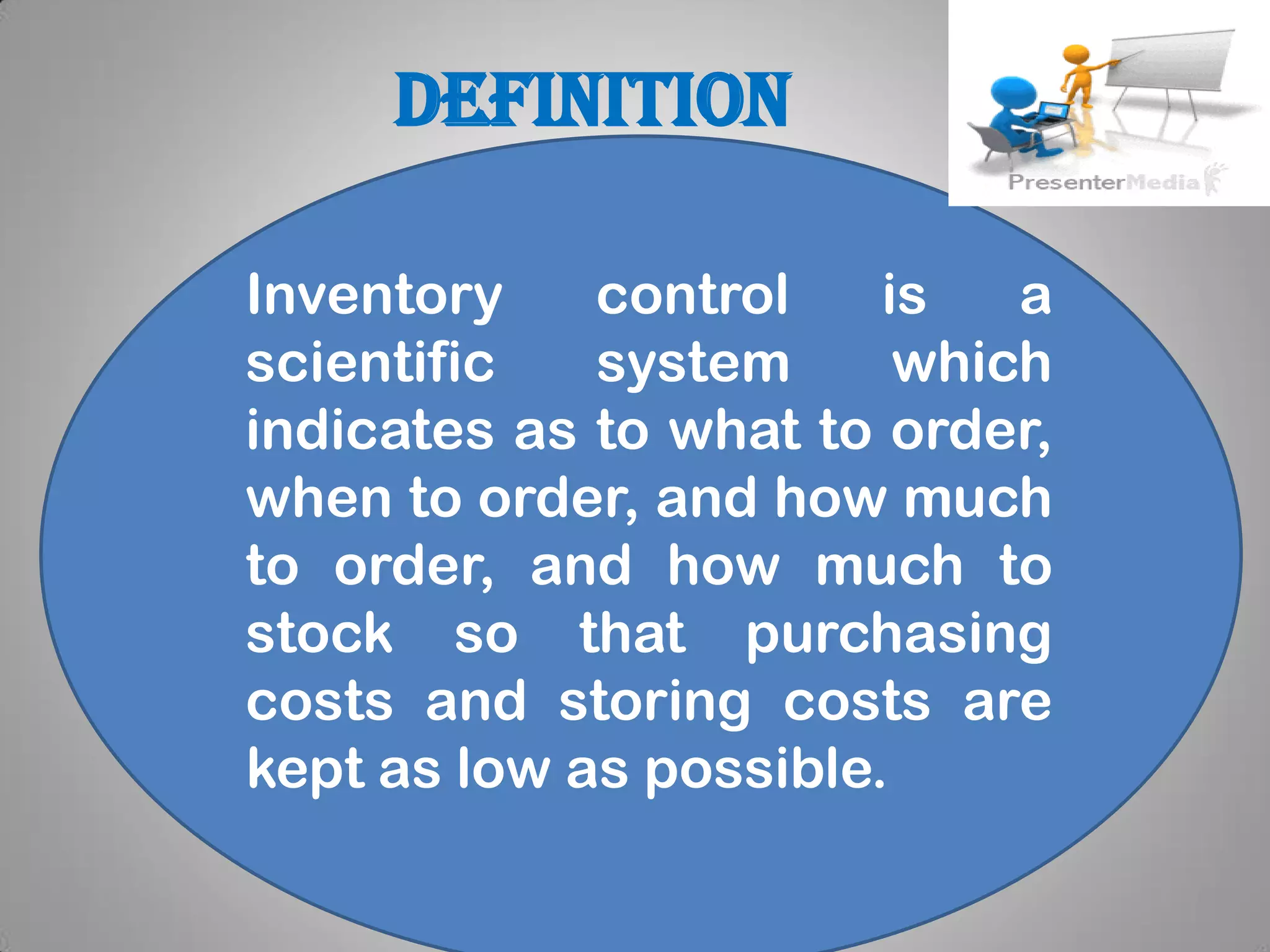 DEFINITION

PresenterMedia

Inventory control is a scientific system which indicates as to what to order, when to order, and how much to order, and how much to stock so that purchasing costs and storing costs are kept as low as possible.